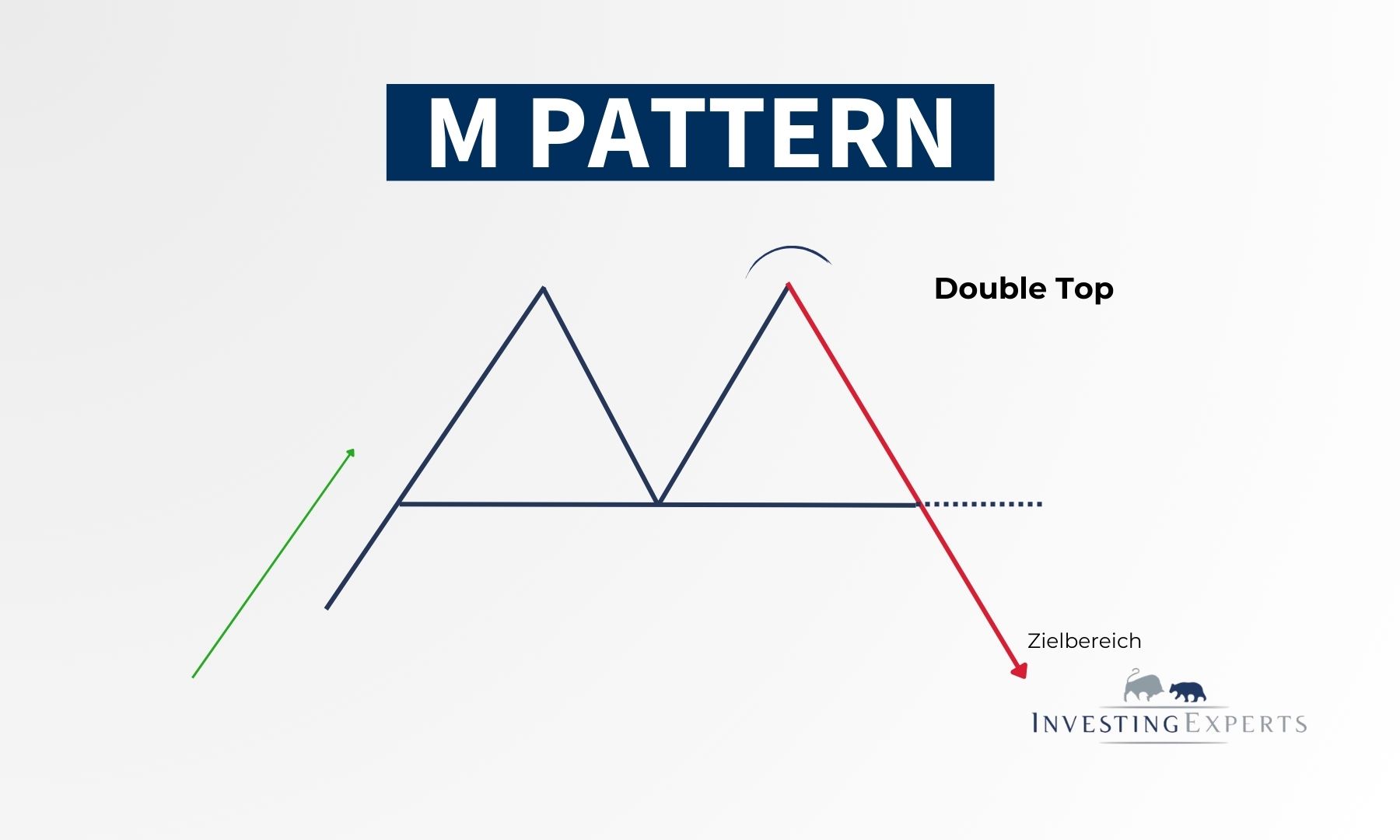 M PATTERN

Double Top

Zielbereich

INVESTINGEXPERTS